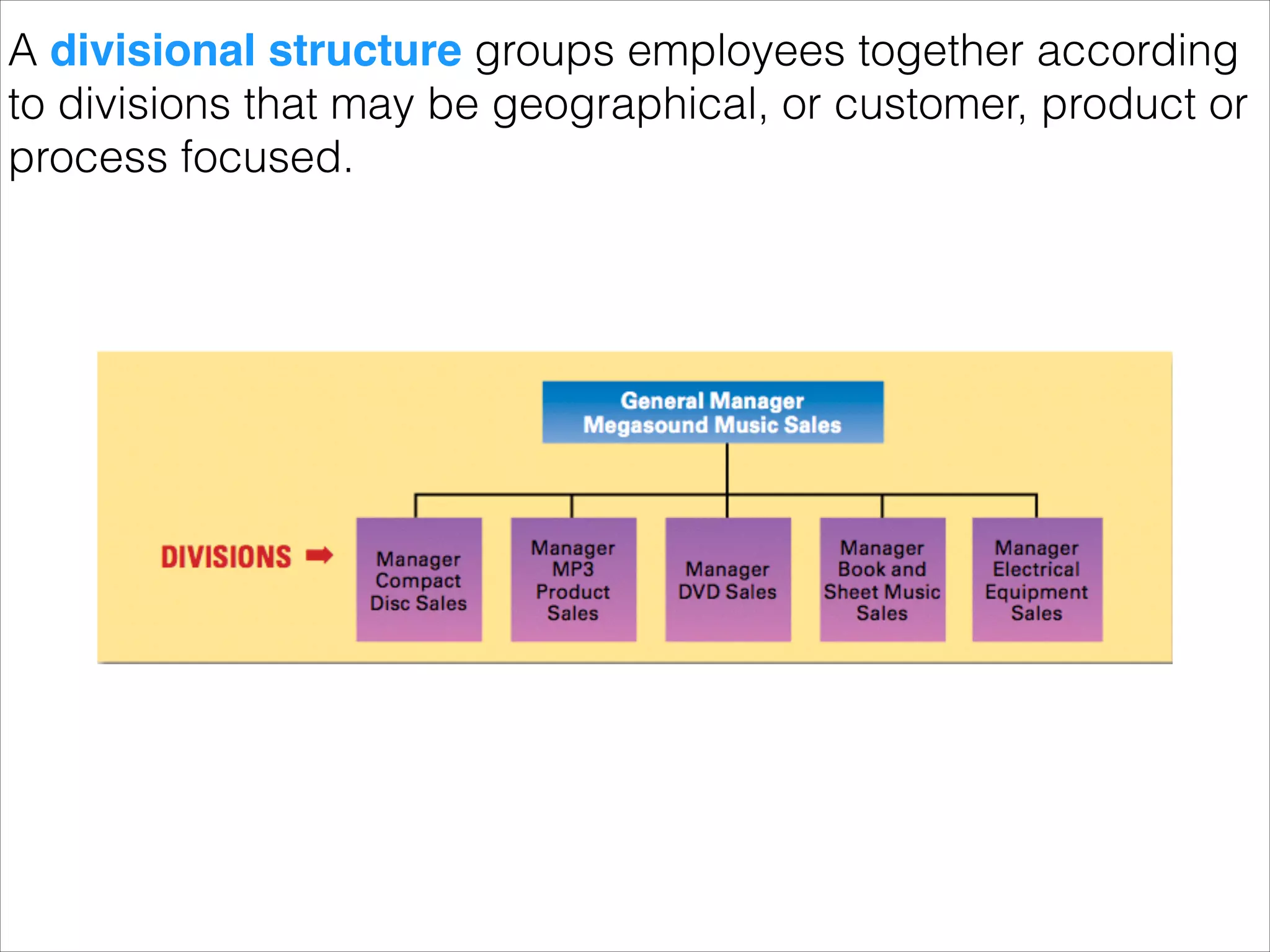 A divisional structure groups employees together according to divisions that may be geographical, or customer, product or process focused.

General Manager
Megasound Music Sales

DIVISIONS

Manager
Compact
Disc Sales

Manager
MP3
Product
Sales

Manager
DVD Sales

Manager
Book and
Sheet Music
Sales

Manager
Electrical
Equipment
Sales